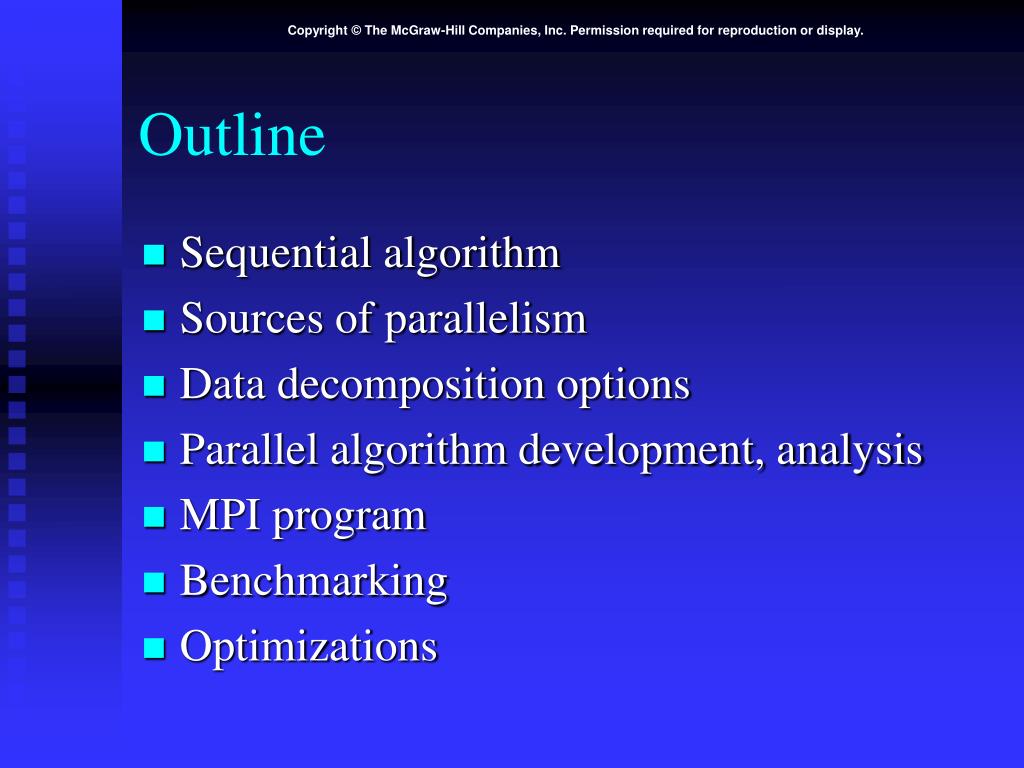 Copyright © The McGraw-Hill Companies, Inc. Permission required for reproduction or display.

Outline

- Sequential algorithm
- Sources of parallelism
- Data decomposition options
- Parallel algorithm development, analysis
- MPI program
- Benchmarking
- Optimizations